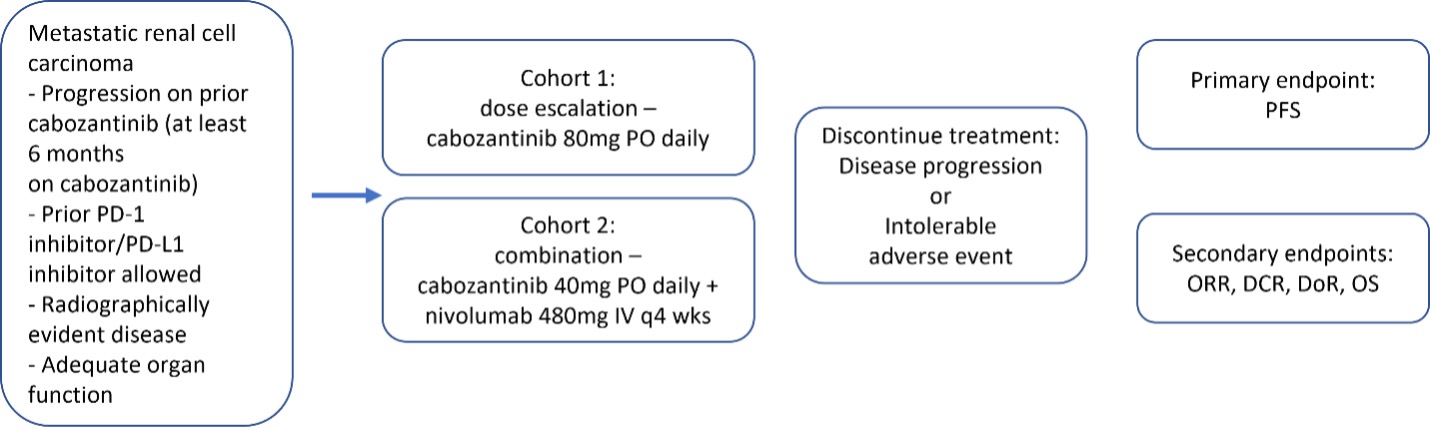 Metastatic renal cell carcinoma
- Progression on prior cabozantinib (at least 6 months on cabozantinib)
- Prior PD-1 inhibitor/PD-L1 inhibitor allowed
- Radiographically evident disease
- Adequate organ function

Cohort 1:
dose escalation –
cabozantinib 80mg PO daily

Cohort 2:
combination –
cabozantinib 40mg PO daily + nivolumab 480mg IV q4 wks

Discontinue treatment:
Disease progression
or
Intolerable adverse event

Primary endpoint:
PFS

Secondary endpoints:
ORR, DCR, DoR, OS